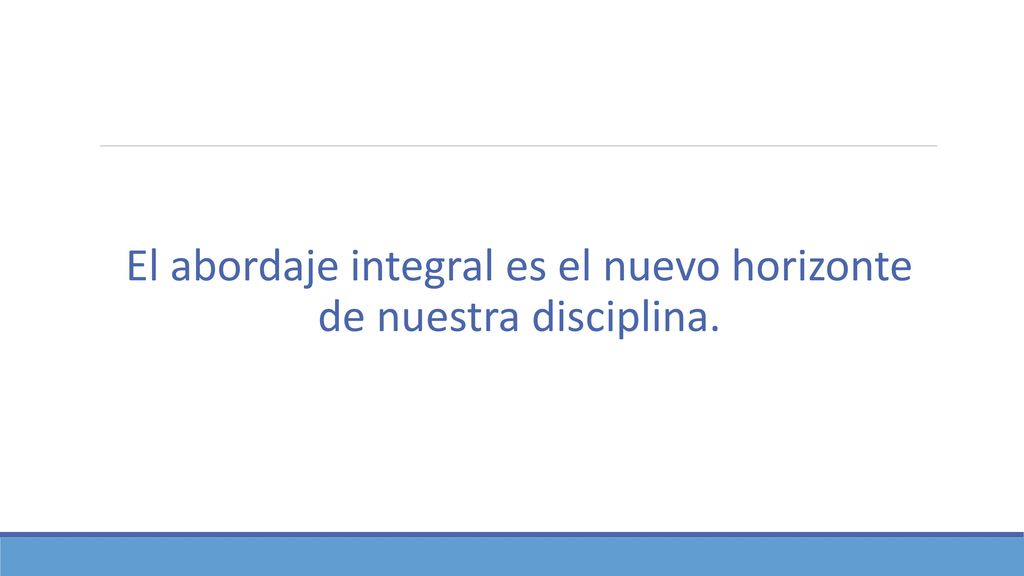 El abordaje integral es el nuevo horizonte de nuestra disciplina.